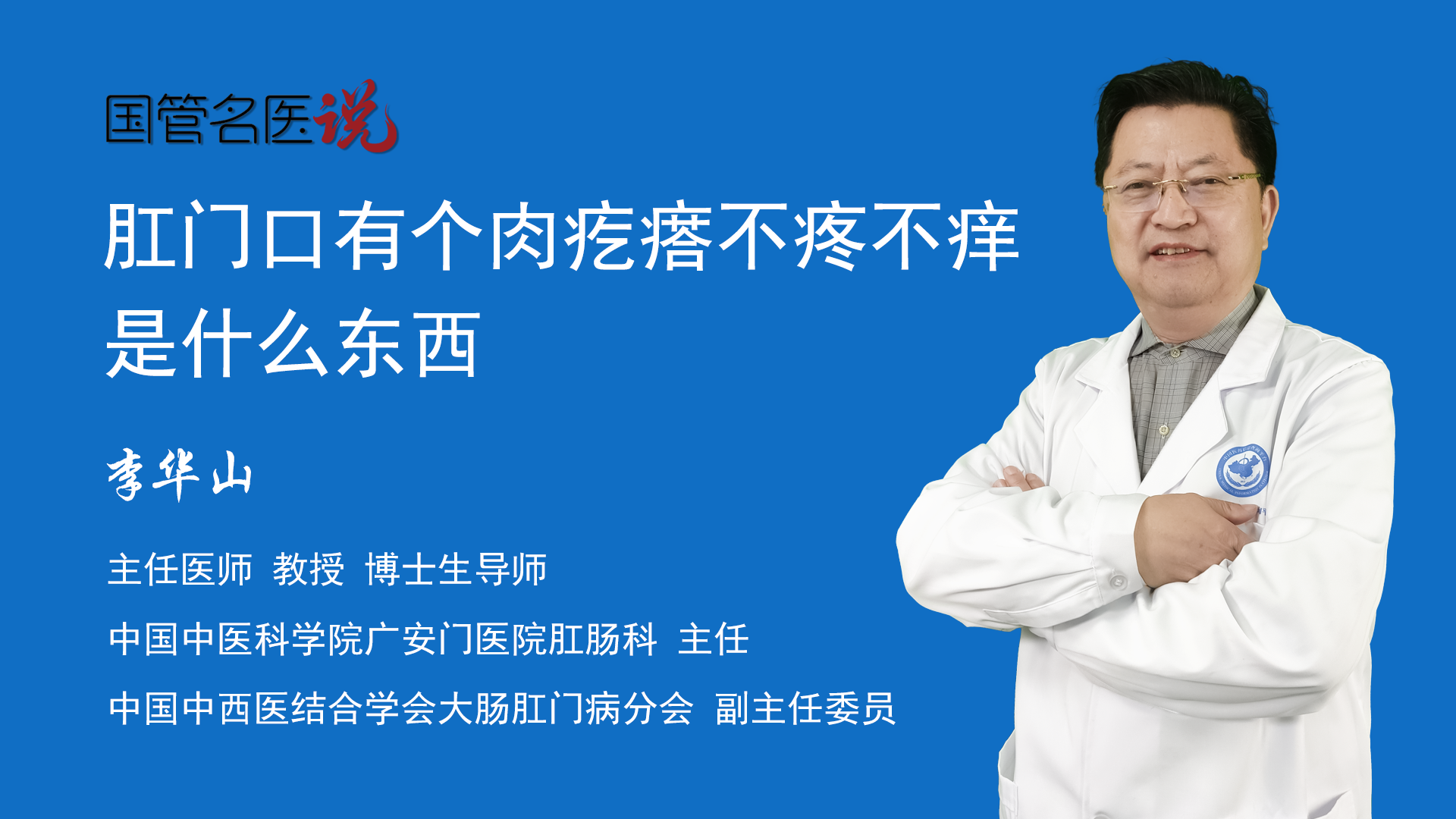 国管名医说

肛门口有个肉疙瘩不疼不痒是什么东西

李华山

主任医师 教授 博士生导师

中国中医科学院广安门医院肛肠科 主任

中国中西医结合学会大肠肛门病分会 副主任委员